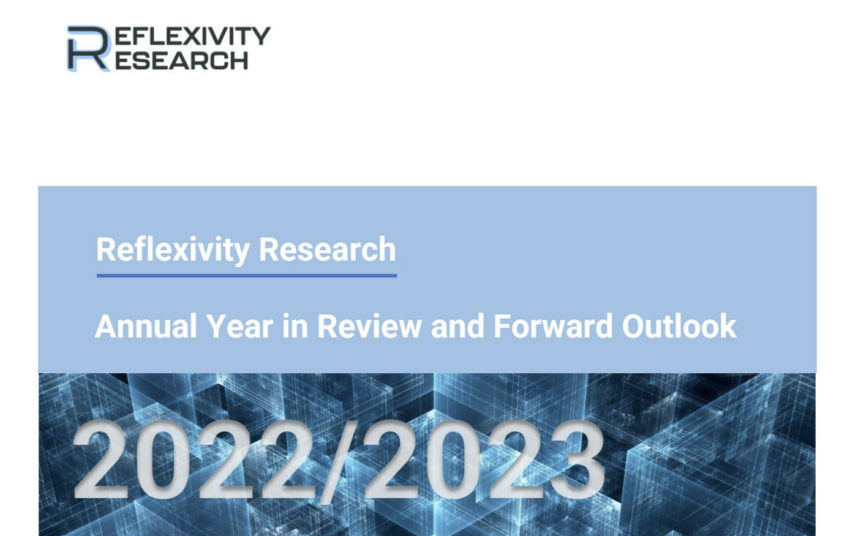 REFLEXIVITY
RESEARCH

Reflexivity Research

Annual Year in Review and Forward Outlook

2022/2023